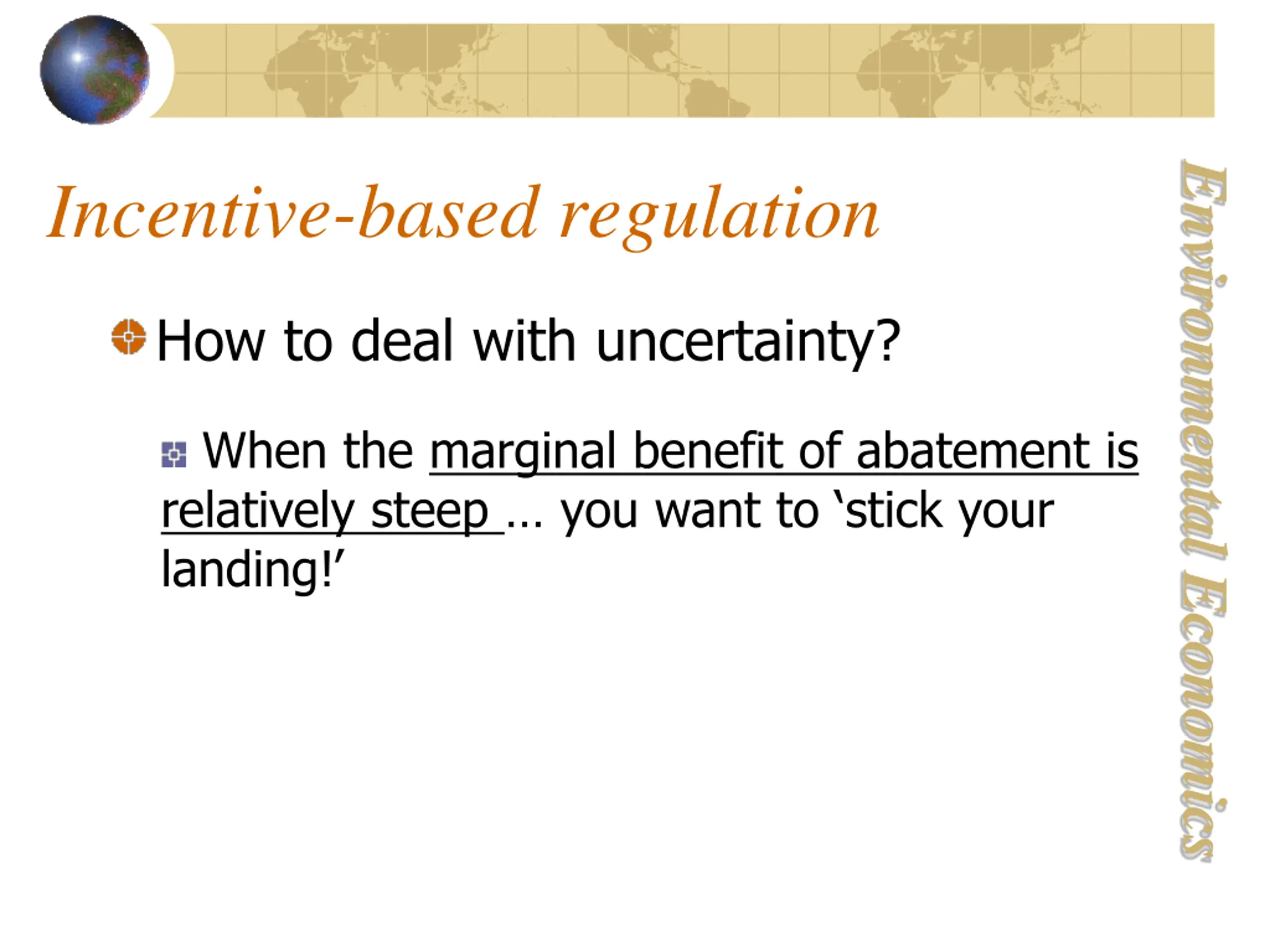 Incentive-based regulation

How to deal with uncertainty?

When the marginal benefit of abatement is relatively steep … you want to ‘stick your landing!’

Environmental Economics